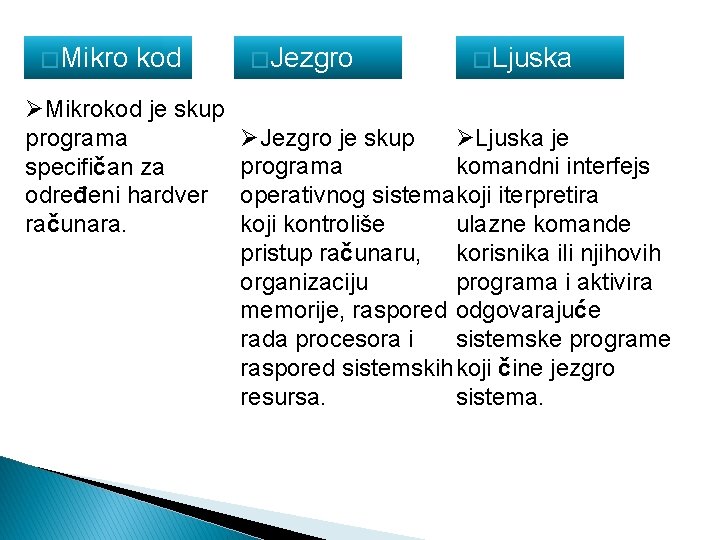 □Mikro kod

➢Mikrokod je skup programa specifičan za određeni hardver računara.

□Jezgro

➢Jezgro je skup programa operativnog sistema koji kontroliše pristup računaru, organizaciju memorije, raspored rada procesora i raspored sistemskih resursa.

□Ljuska

➢Ljuska je komandni interfejs koji iterpretira ulazne komande korisnika ili njihovih programa i aktivira odgovarajuće sistemske programe koji čine jezgro sistema.